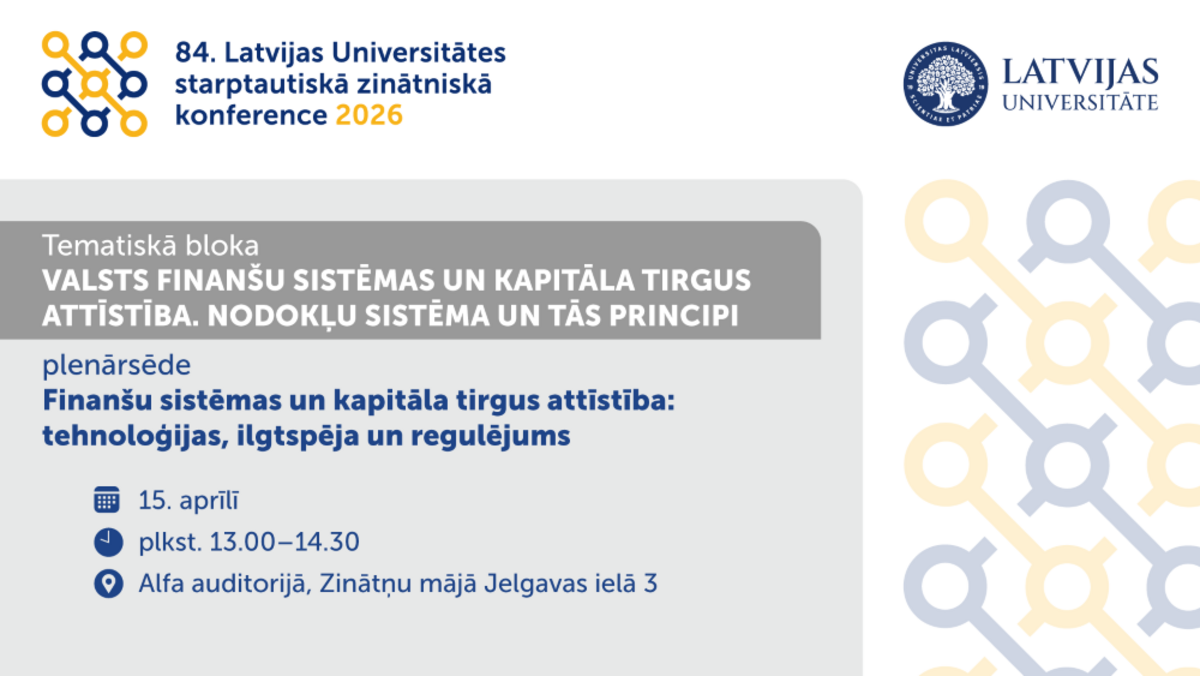 84. Latvijas Universitātes starptautiskā zinātniskā konference 2026

UNIVERSITAS LATVIENSIS
SCIENTIAE ET PATRIAE

LATVIJAS UNIVERSITĀTE

Tematiskā bloka
VALSTS FINANŠU SISTĒMAS UN KAPITĀLA TIRGUS ATTĪSTĪBA. NODOKĻU SISTĒMA UN TĀS PRINCIPI

plenārsēde
Finanšu sistēmas un kapitāla tirgus attīstība: tehnoloģijas, ilgtspēja un regulējums

15. aprīlī

plkst. 13.00–14.30

Alfa auditorijā, Zinātņu mājā Jelgavas ielā 3